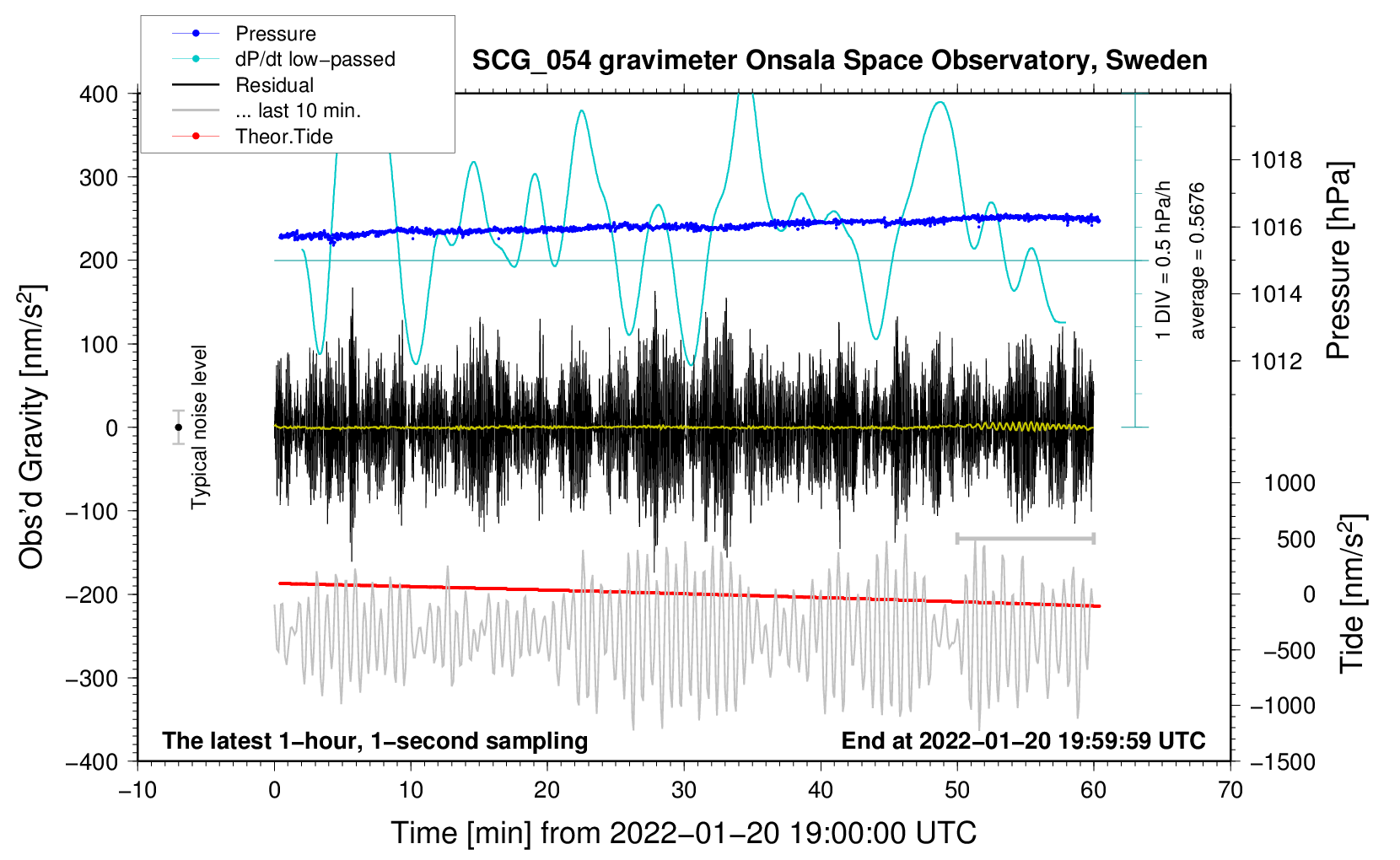 Pressure
dP/dt low−passed
Residual
... last 10 min.
Theor.Tide

SCG_054 gravimeter Onsala Space Observatory, Sweden

400
300
200
100
0
−100
−200
−300
−400

Obs'd Gravity [nm/s$^2$]

Typical noise level

1 DIV = 0.5 hPa/h
average = 0.5676

1018
1016
1014
1012

Pressure [hPa]

1000
500
0
−500
−1000
−1500

Tide [nm/s$^2$]

The latest 1−hour, 1−second sampling
End at 2022−01−20 19:59:59 UTC

−10
0
10
20
30
40
50
60
70

Time [min] from 2022−01−20 19:00:00 UTC